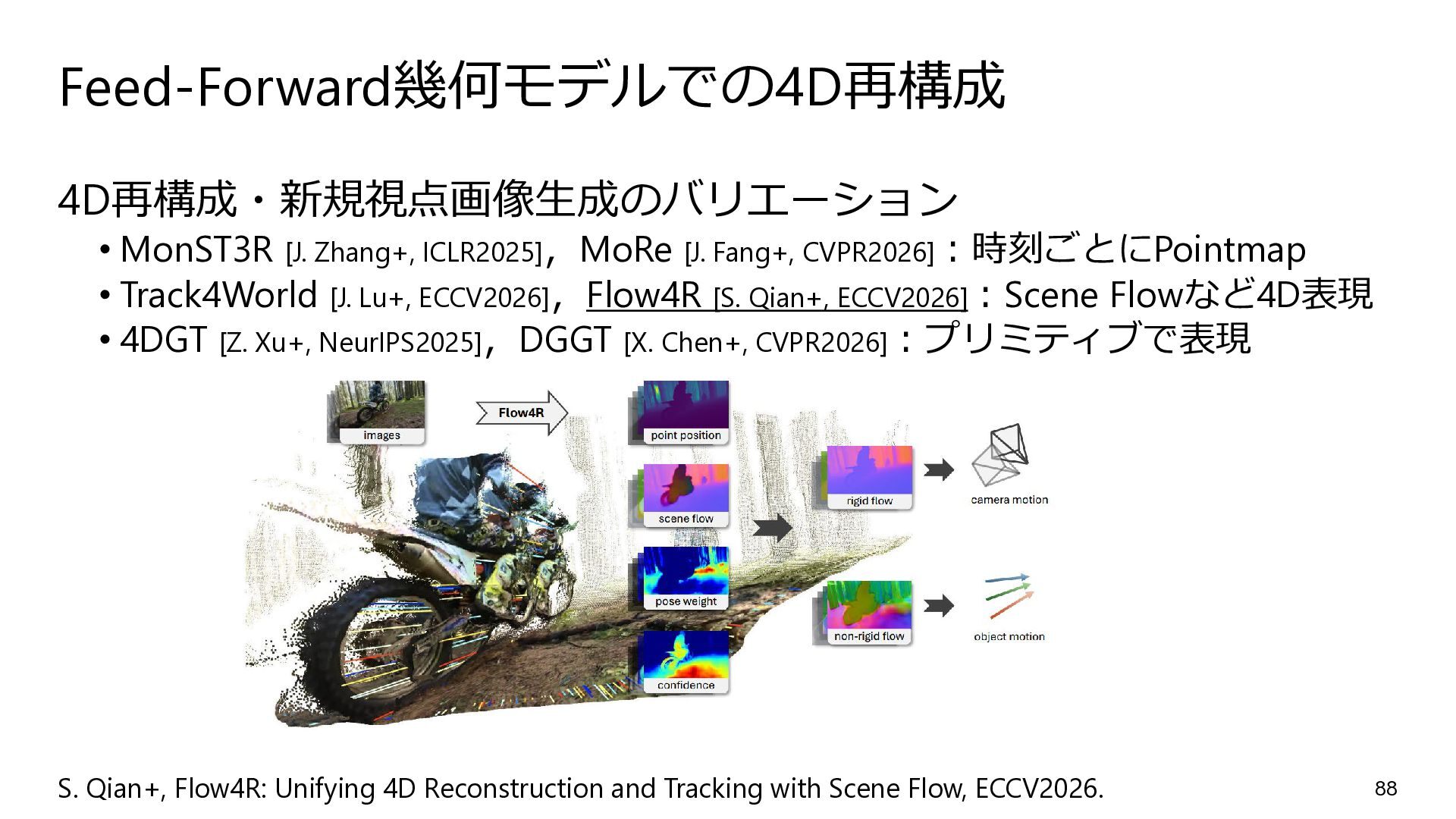 Feed-Forward幾何モデルでの4D再構成

4D再構成・新規視点画像生成のバリエーション

• MonST3R [J. Zhang+, ICLR2025]，MoRe [J. Fang+, CVPR2026]：時刻ごとにPointmap
• Track4World [J. Lu+, ECCV2026]，Flow4R [S. Qian+, ECCV2026]：Scene Flowなど4D表現
• 4DGT [Z. Xu+, NeurIPS2025]，DGGT [X. Chen+, CVPR2026]：プリミティブで表現

images

Flow4R

point position

scene flow

pose weight

confidence

rigid flow

non-rigid flow

camera motion

object motion

S. Qian+, Flow4R: Unifying 4D Reconstruction and Tracking with Scene Flow, ECCV2026.

88